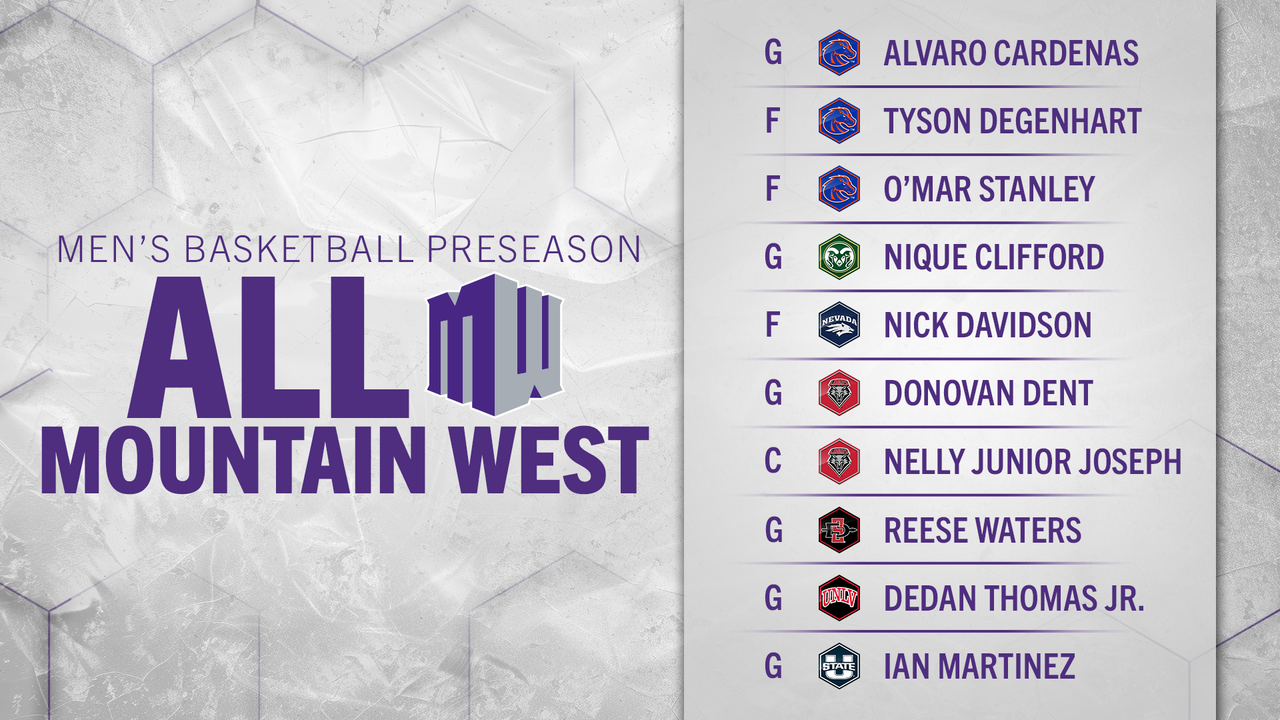 MEN'S BASKETBALL PRESEASON
ALL MW
MOUNTAIN WEST

G ALVARO CARDENAS
F TYSON DEGENHART
F O'MAR STANLEY
G NIQUE CLIFFORD
F NEVADA NICK DAVIDSON
G DONOVAN DENT
C NELLY JUNIOR JOSEPH
G REESE WATERS
G UNLV DEDAN THOMAS JR.
G STATE U IAN MARTINEZ